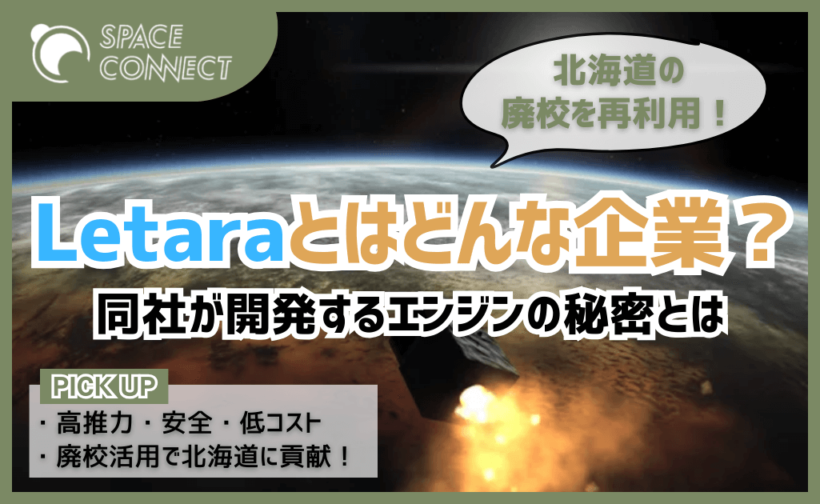 SPACE CONNECT

北海道の廃校を再利用！

Letaraとはどんな企業？

同社が開発するエンジンの秘密とは

PICK UP
・高推力・安全・低コスト
・廃校活用で北海道に貢献！